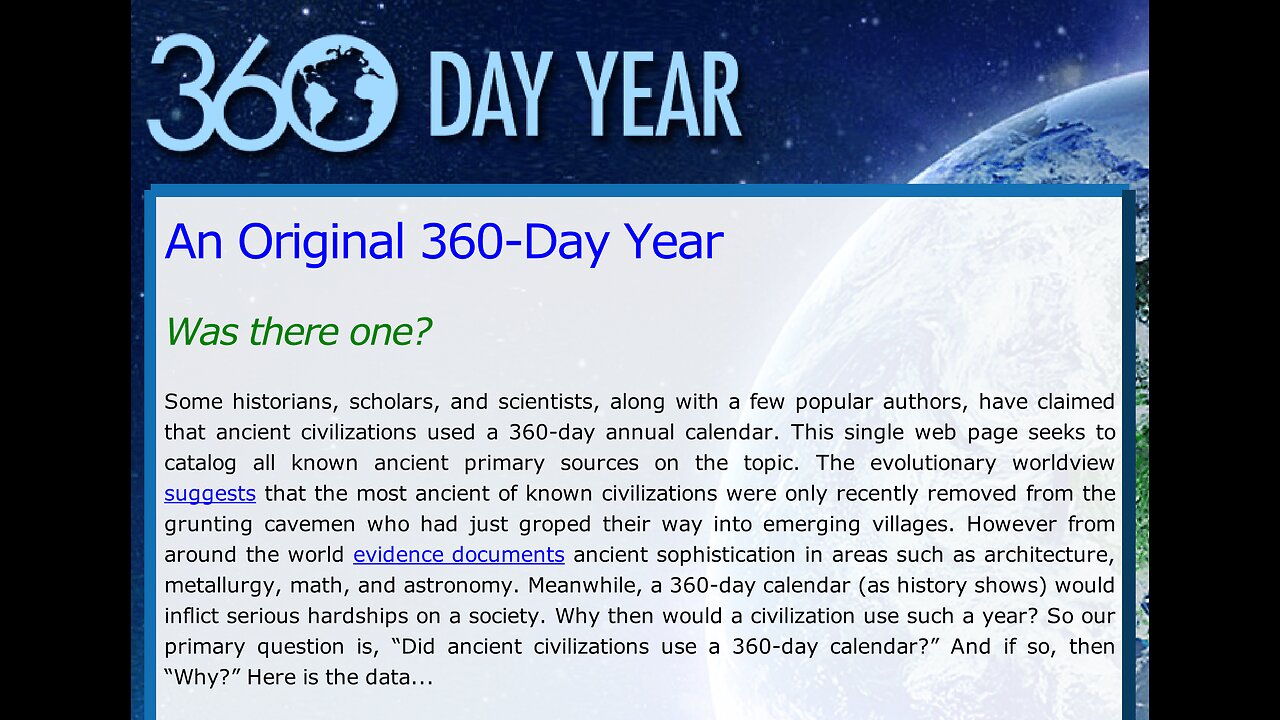 360 DAY YEAR

An Original 360-Day Year

Was there one?

Some historians, scholars, and scientists, along with a few popular authors, have claimed that ancient civilizations used a 360-day annual calendar. This single web page seeks to catalog all known ancient primary sources on the topic. The evolutionary worldview suggests that the most ancient of known civilizations were only recently removed from the grunting cavemen who had just groped their way into emerging villages. However from around the world evidence documents ancient sophistication in areas such as architecture, metallurgy, math, and astronomy. Meanwhile, a 360-day calendar (as history shows) would inflict serious hardships on a society. Why then would a civilization use such a year? So our primary question is, “Did ancient civilizations use a 360-day calendar?” And if so, then “Why?” Here is the data...